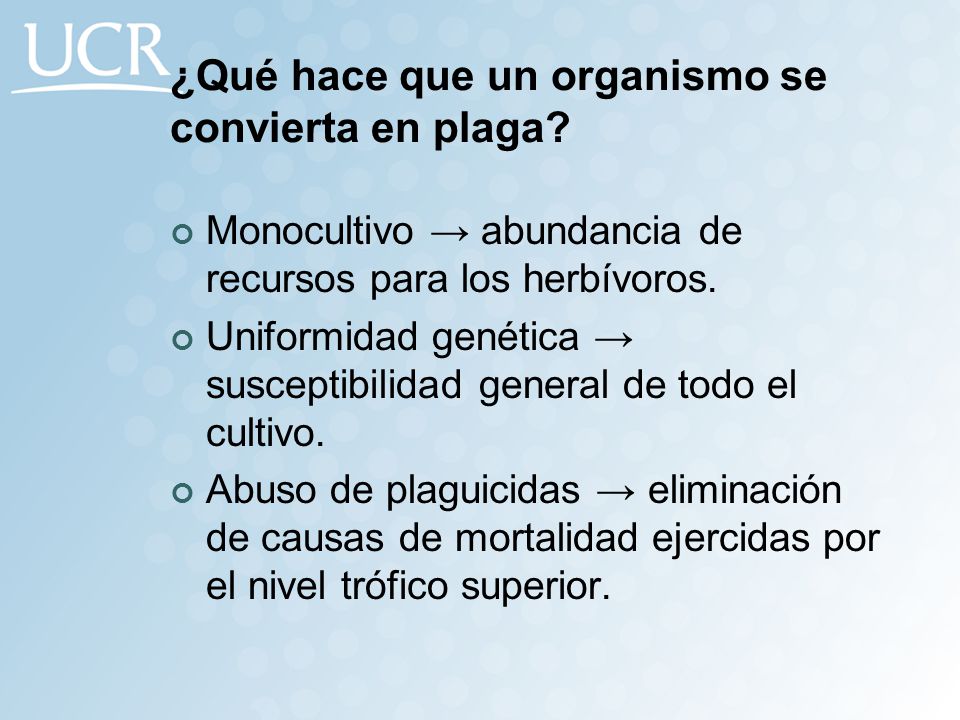 UCR

¿Qué hace que un organismo se convierta en plaga?

Monocultivo → abundancia de recursos para los herbívoros.

Uniformidad genética → susceptibilidad general de todo el cultivo.

Abuso de plaguicidas → eliminación de causas de mortalidad ejercidas por el nivel trófico superior.